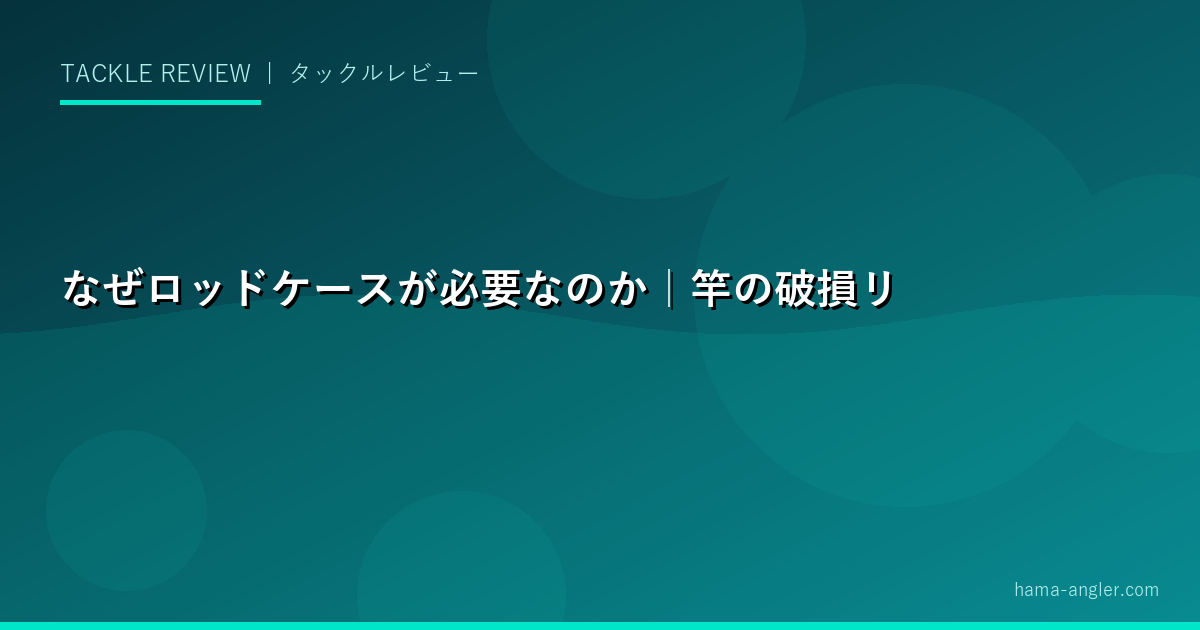 TACKLE REVIEW ｜ タックルレビュー

なぜロッドケースが必要なのか｜竿の破損リ

hama-angler.com